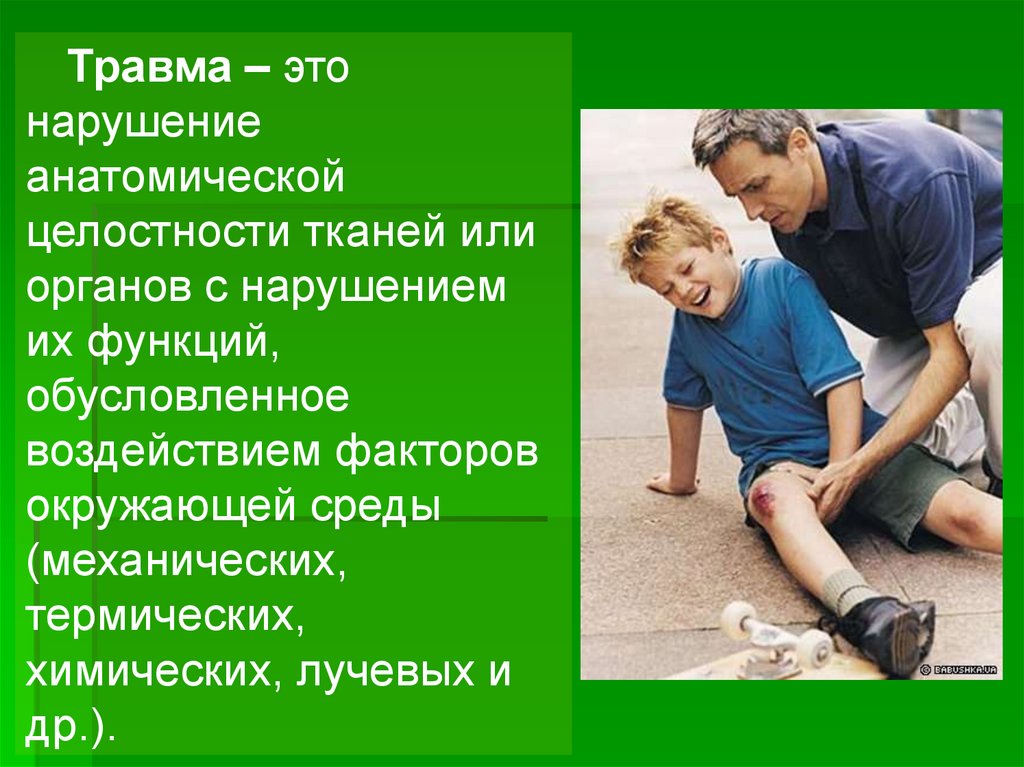 Травма – это нарушение анатомической целостности тканей или органов с нарушением их функций, обусловленное воздействием факторов окружающей среды (механических, термических, химических, лучевых и др.).

© BABUSHKA.UA